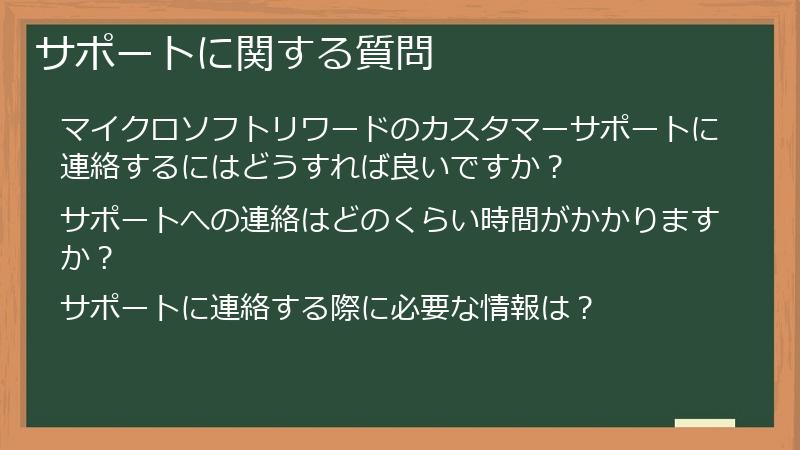 サポートに関する質問

マイクロソフトリワードのカスタマーサポートに連絡するにはどうすれば良いですか？

サポートへの連絡はどのくらい時間がかかりますか？

サポートに連絡する際に必要な情報は？